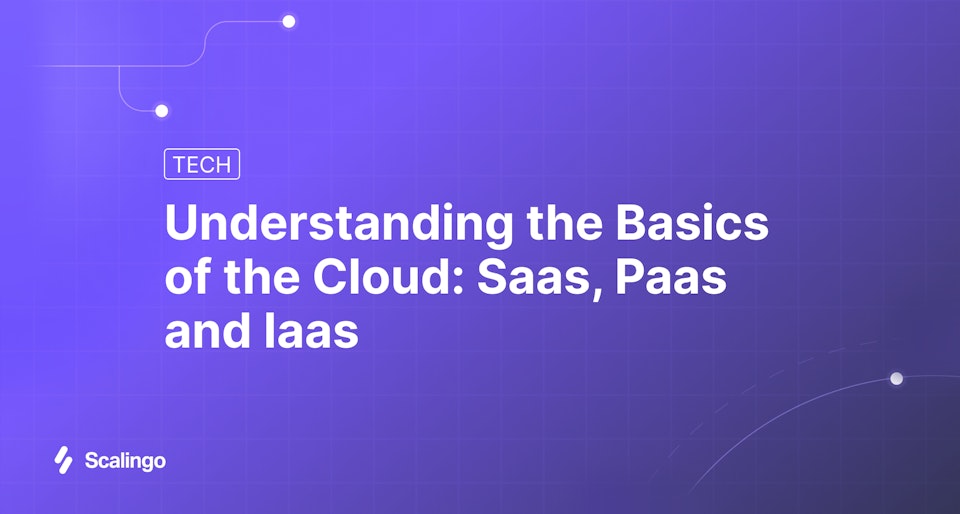 TECH

Understanding the Basics of the Cloud: Saas, Paas and Iaas

Scalingo